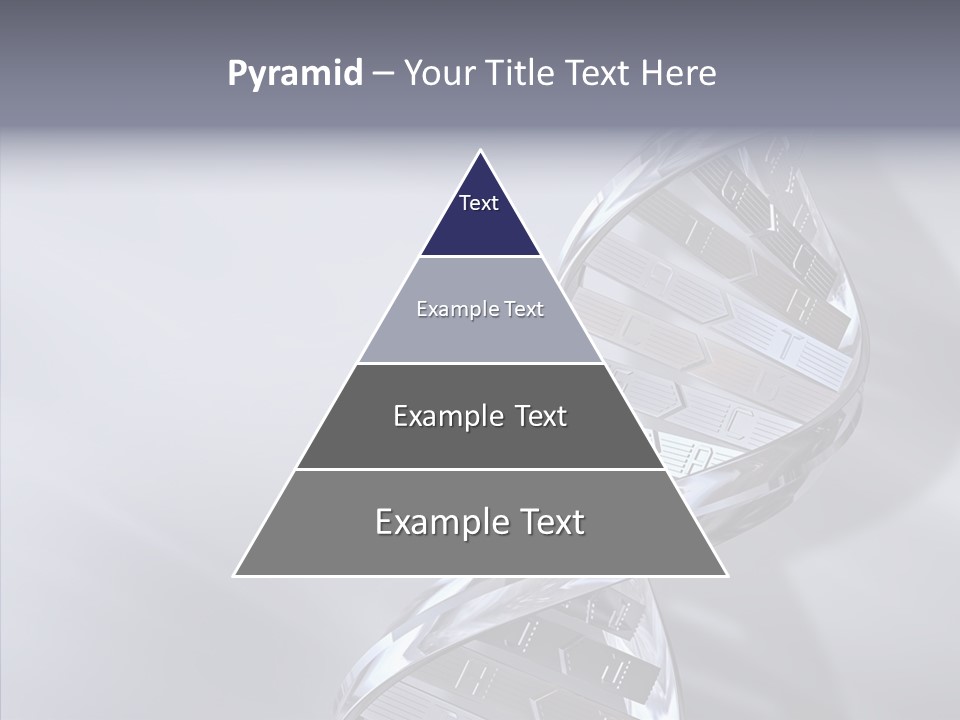 Pyramid – Your Title Text Here

Text

Example Text

Example Text

Example Text